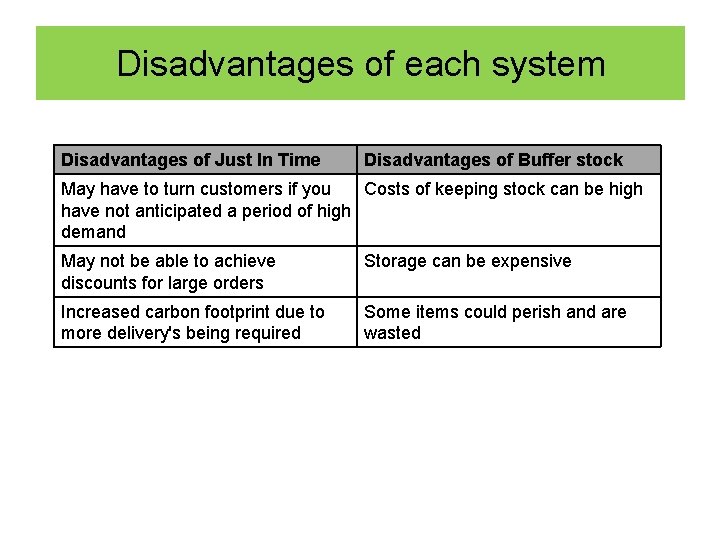 Disadvantages of each system

| Disadvantages of Just In Time | Disadvantages of Buffer stock |
|---|---|
| May have to turn customers if you have not anticipated a period of high demand | Costs of keeping stock can be high |
| May not be able to achieve discounts for large orders | Storage can be expensive |
| Increased carbon footprint due to more delivery's being required | Some items could perish and are wasted |